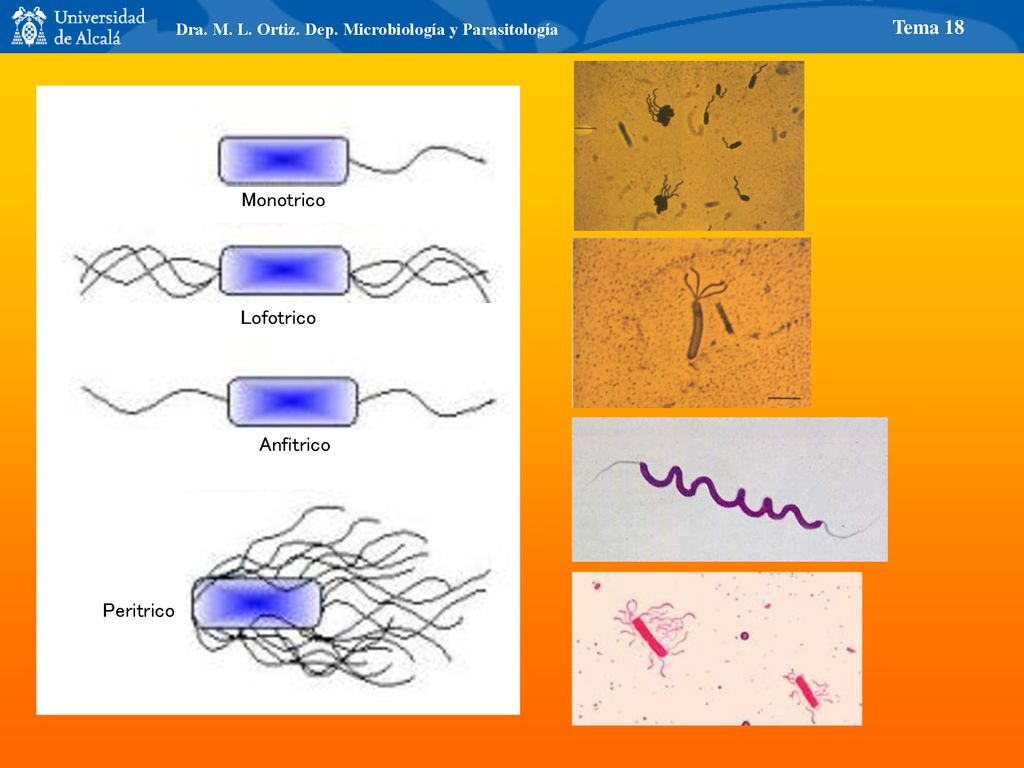 Universidad de Alcalá

Dra. M. L. Ortiz. Dep. Microbiología y Parasitología

Tema 18

Monotrico

Lofotrico

Anfitrico

Peritrico